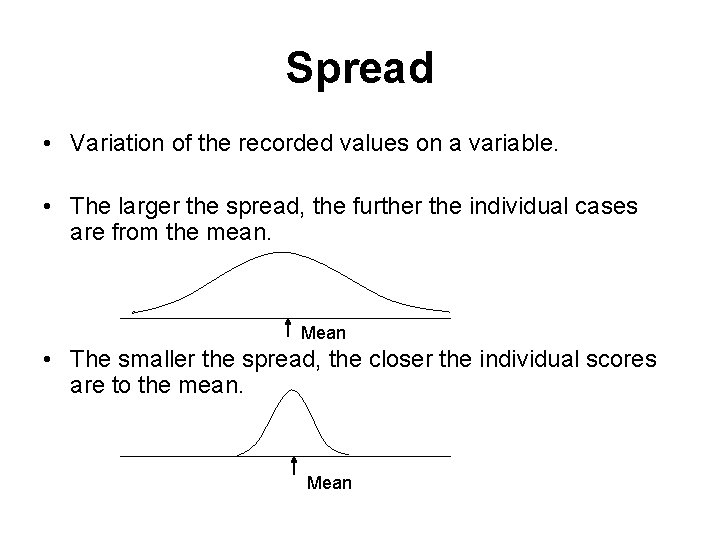 Spread

• Variation of the recorded values on a variable.

• The larger the spread, the further the individual cases are from the mean.

Mean

• The smaller the spread, the closer the individual scores are to the mean.

Mean